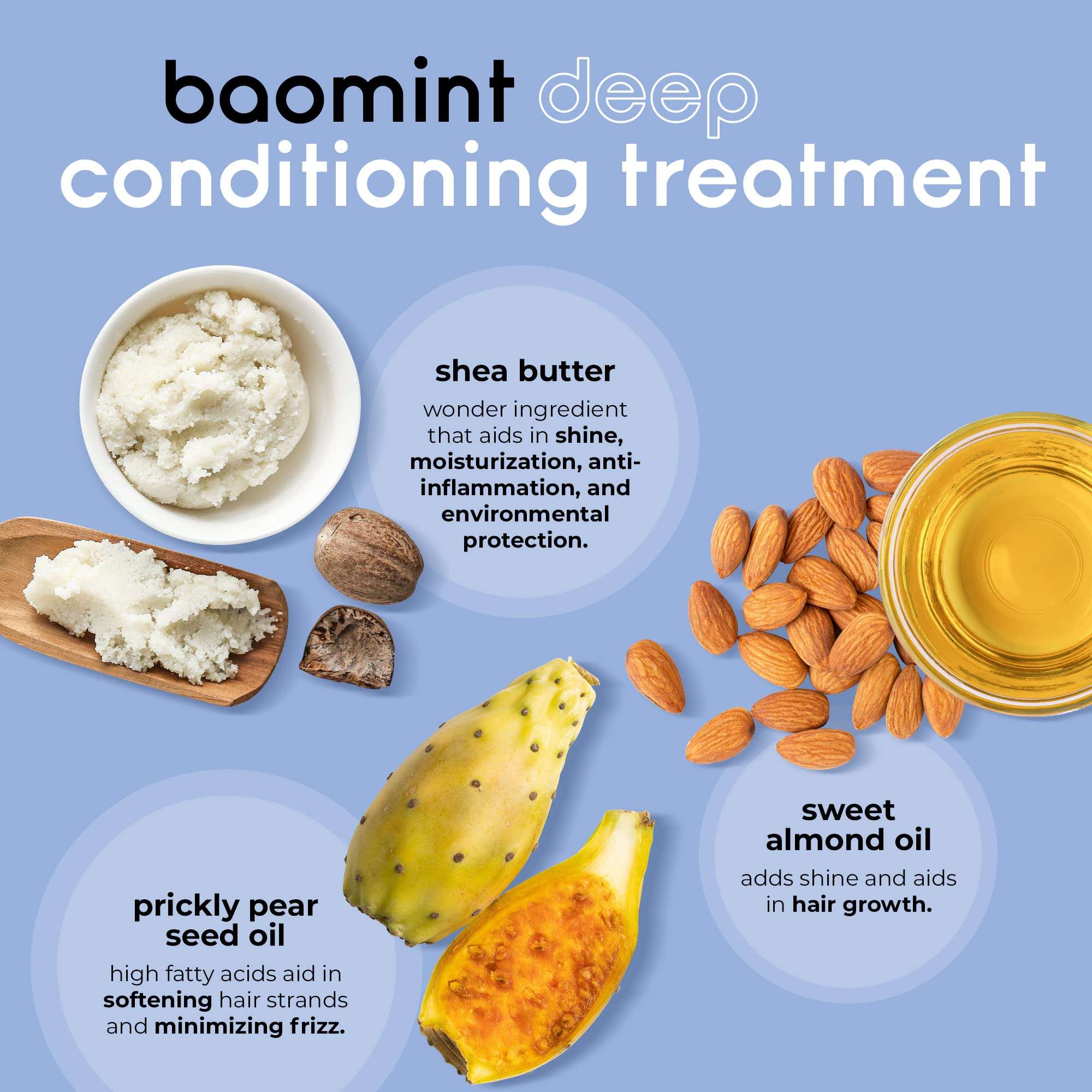 baomint deep conditioning treatment

shea butter

wonder ingredient that aids in shine, moisturization, anti-inflammation, and environmental protection.

sweet almond oil

adds shine and aids in hair growth.

prickly pear seed oil

high fatty acids aid in softening hair strands and minimizing frizz.